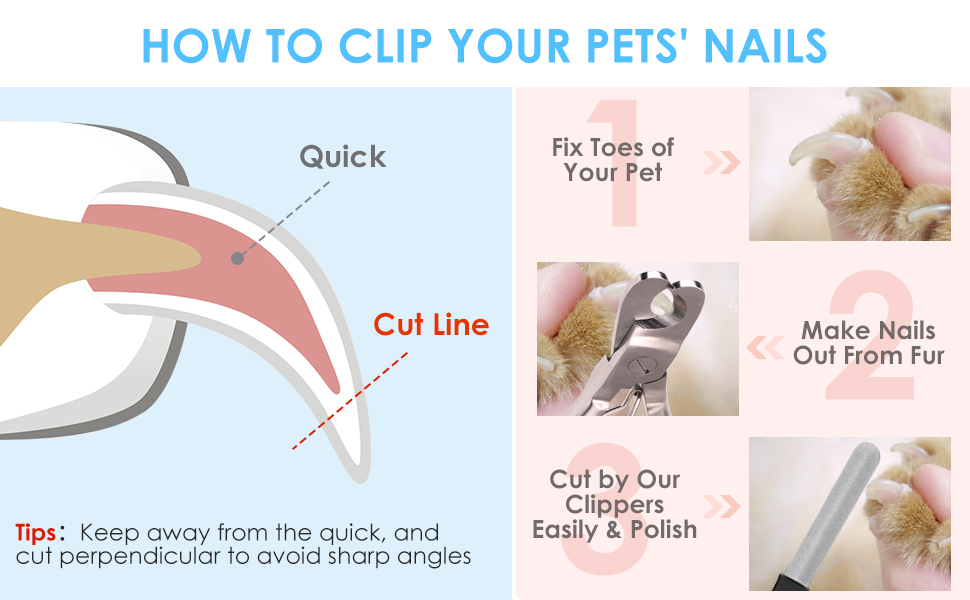 HOW TO CLIP YOUR PETS' NAILS

Quick

Cut Line

Tips: Keep away from the quick, and cut perpendicular to avoid sharp angles

1

Fix Toes of Your Pet

2

Make Nails Out From Fur

3

Cut by Our Clippers Easily & Polish